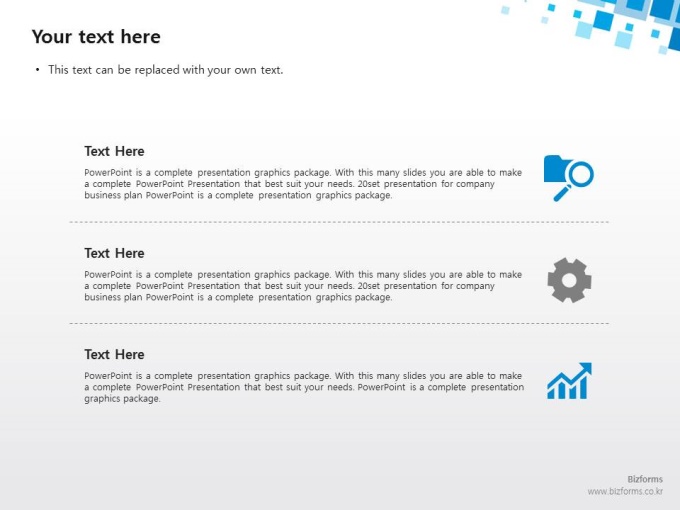 Your text here

• This text can be replaced with your own text.

Text Here

PowerPoint is a complete presentation graphics package. With this many slides you are able to make a complete PowerPoint Presentation that best suit your needs. 20set presentation for company business plan PowerPoint is a complete presentation graphics package.

Text Here

PowerPoint is a complete presentation graphics package. With this many slides you are able to make a complete PowerPoint Presentation that best suit your needs. 20set presentation for company business plan PowerPoint is a complete presentation graphics package.

Text Here

PowerPoint is a complete presentation graphics package. With this many slides you are able to make a complete PowerPoint Presentation that best suit your needs. PowerPoint is a complete presentation graphics package.

Bizforms
www.bizforms.co.kr